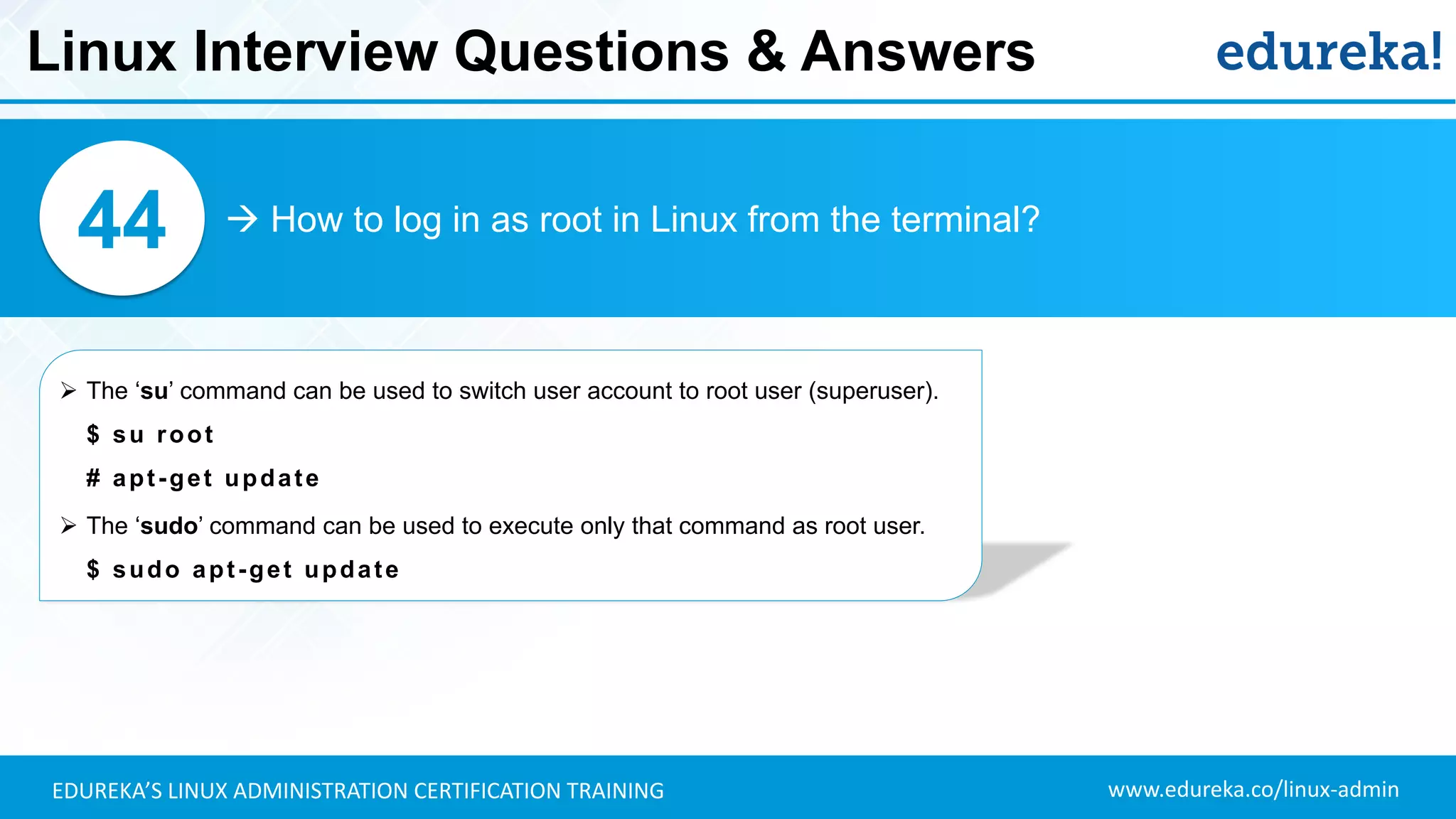 Linux Interview Questions & Answers

edureka!

44

→ How to log in as root in Linux from the terminal?

➢ The ‘su’ command can be used to switch user account to root user (superuser).

$ su root

# apt-get update

➢ The ‘sudo’ command can be used to execute only that command as root user.

$ sudo apt-get update

EDUREKA’S LINUX ADMINISTRATION CERTIFICATION TRAINING

www.edureka.co/linux-admin